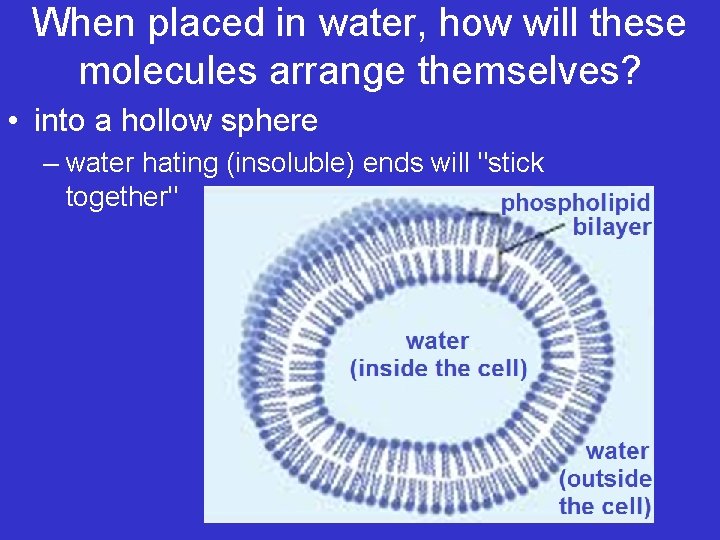 When placed in water, how will these molecules arrange themselves?

• into a hollow sphere

– water hating (insoluble) ends will "stick together"

phospholipid bilayer

water
(inside the cell)

water
(outside the cell)